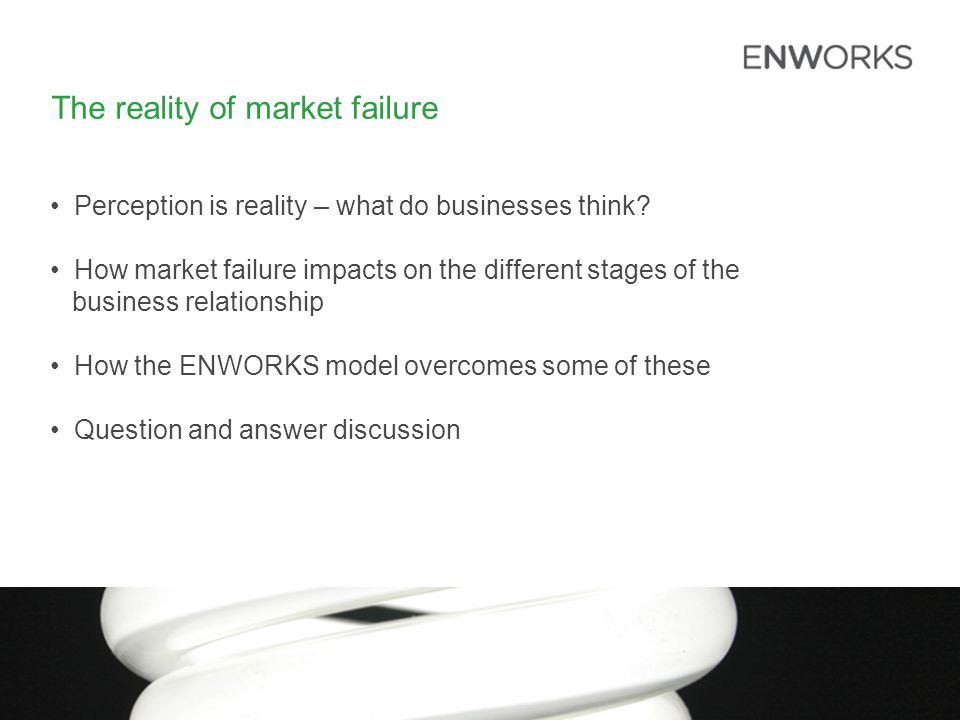 ENWORKS

The reality of market failure

• Perception is reality – what do businesses think?

• How market failure impacts on the different stages of the business relationship

• How the ENWORKS model overcomes some of these

• Question and answer discussion